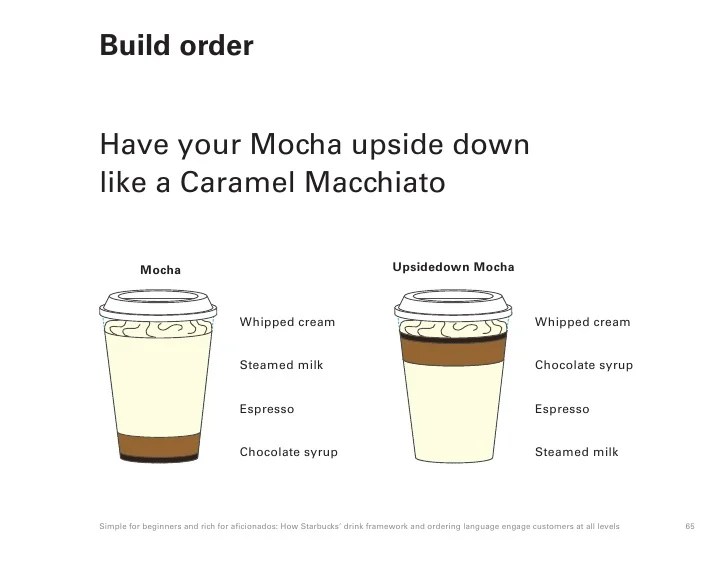 Build order

Have your Mocha upside down like a Caramel Macchiato

Mocha

Whipped cream

Steamed milk

Espresso

Chocolate syrup

Upsidedown Mocha

Whipped cream

Chocolate syrup

Espresso

Steamed milk

Simple for beginners and rich for aficionados: How Starbucks' drink framework and ordering language engage customers at all levels

65